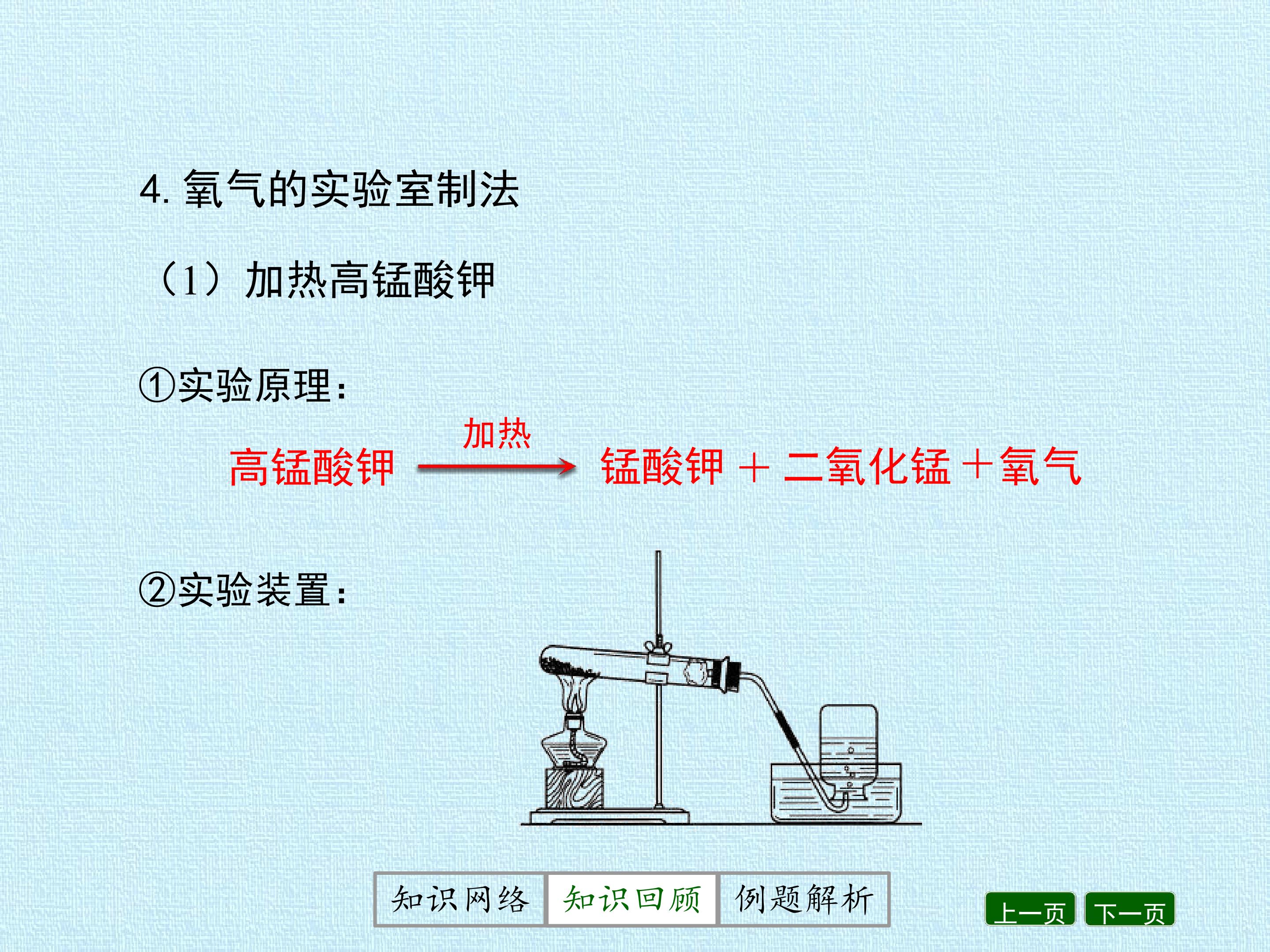 4. 氧气的实验室制法

（1）加热高锰酸钾

①实验原理：

高锰酸钾 $\xrightarrow{加热}$ 锰酸钾 + 二氧化锰 + 氧气

②实验装置：

知识网络 知识回顾 例题解析

上一页 下一页